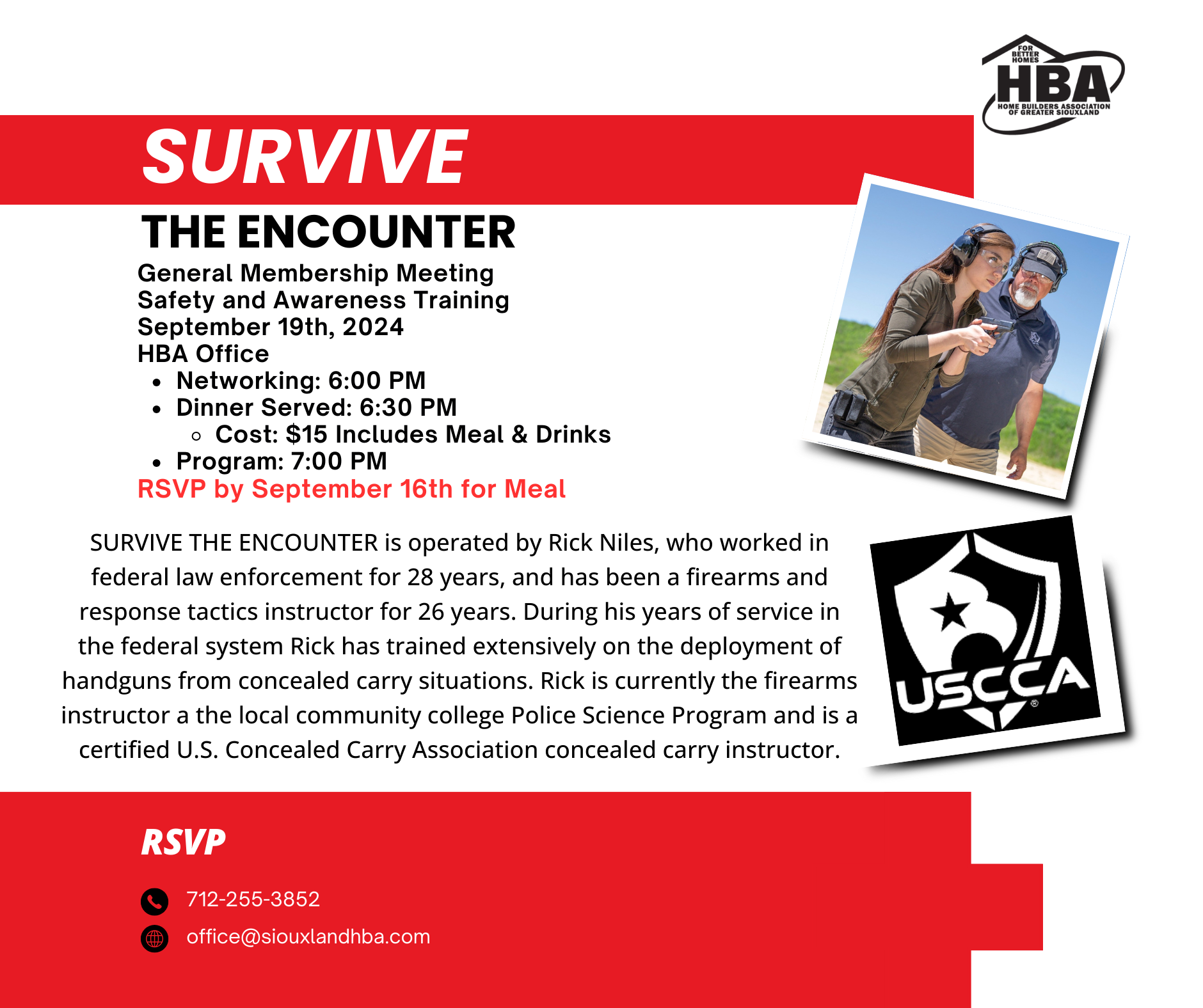 FOR BETTER HOMES
HBA
HOME BUILDERS ASSOCIATION OF GREATER SIOUXLAND

SURVIVE

THE ENCOUNTER

General Membership Meeting
Safety and Awareness Training
September 19th, 2024
HBA Office

- Networking: 6:00 PM
- Dinner Served: 6:30 PM
  - Cost: $15 Includes Meal & Drinks
- Program: 7:00 PM

RSVP by September 16th for Meal

SURVIVE THE ENCOUNTER is operated by Rick Niles, who worked in federal law enforcement for 28 years, and has been a firearms and response tactics instructor for 26 years. During his years of service in the federal system Rick has trained extensively on the deployment of handguns from concealed carry situations. Rick is currently the firearms instructor a the local community college Police Science Program and is a certified U.S. Concealed Carry Association concealed carry instructor.

USCCA

RSVP

712-255-3852

office@siouxlandhba.com